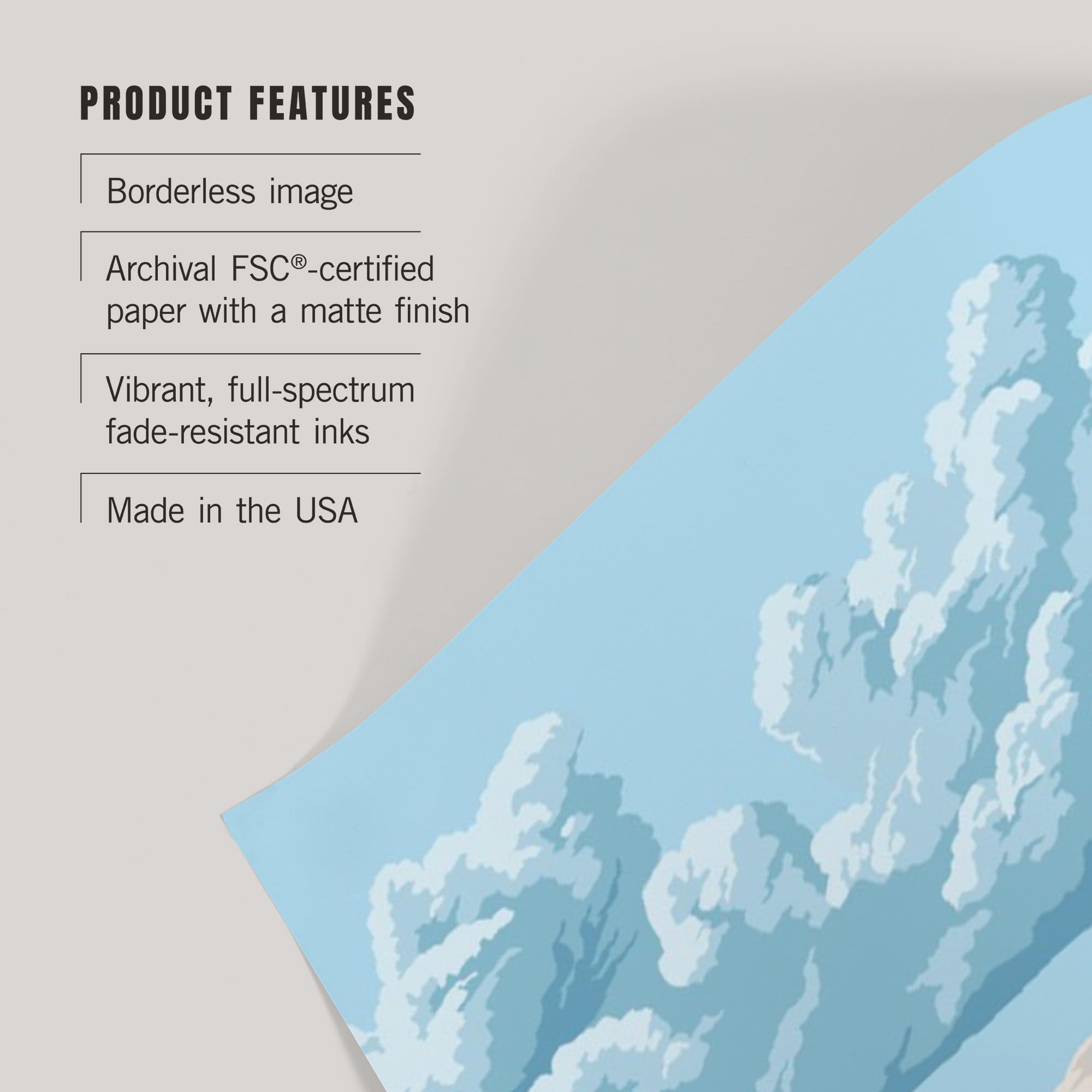 PRODUCT FEATURES

Borderless image

Archival FSC®-certified paper with a matte finish

Vibrant, full-spectrum fade-resistant inks

Made in the USA